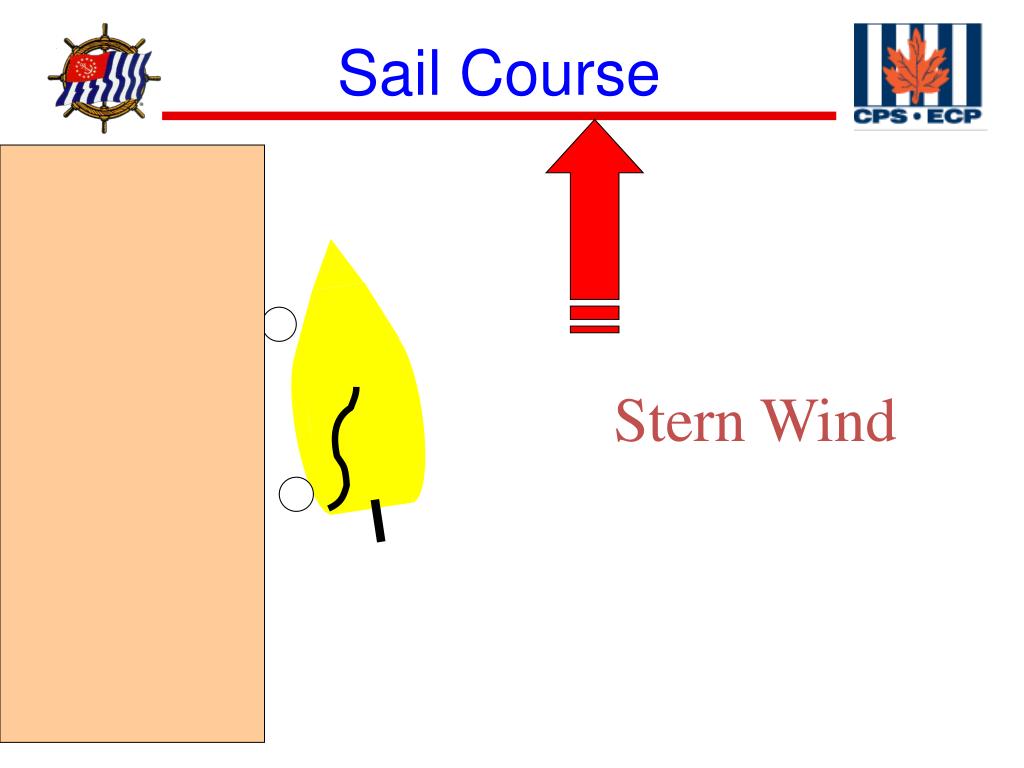 Sail Course

CPS • ECP

Stern Wind